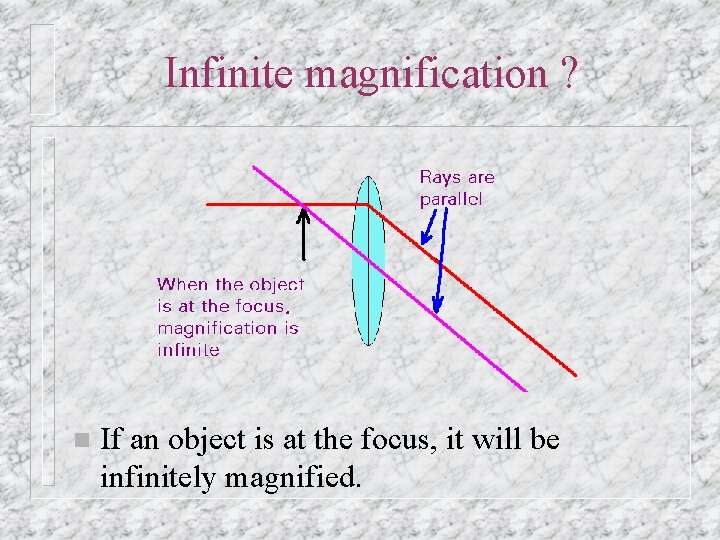 Infinite magnification ?

Rays are parallel

When the object is at the focus, magnification is infinite

If an object is at the focus, it will be infinitely magnified.